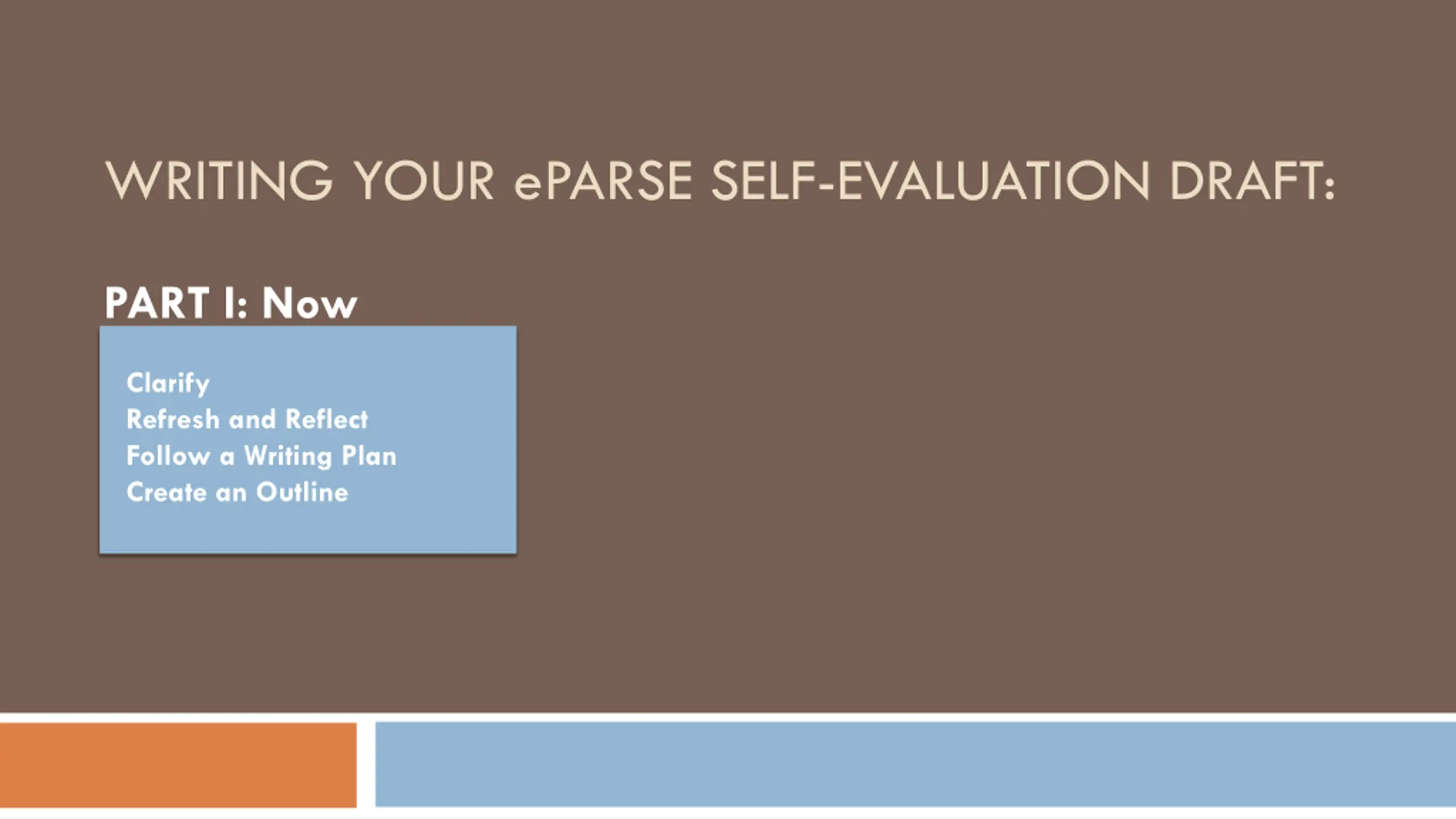 WRITING YOUR ePARSE SELF-EVALUATION DRAFT:

PART I: Now

Clarify
Refresh and Reflect
Follow a Writing Plan
Create an Outline